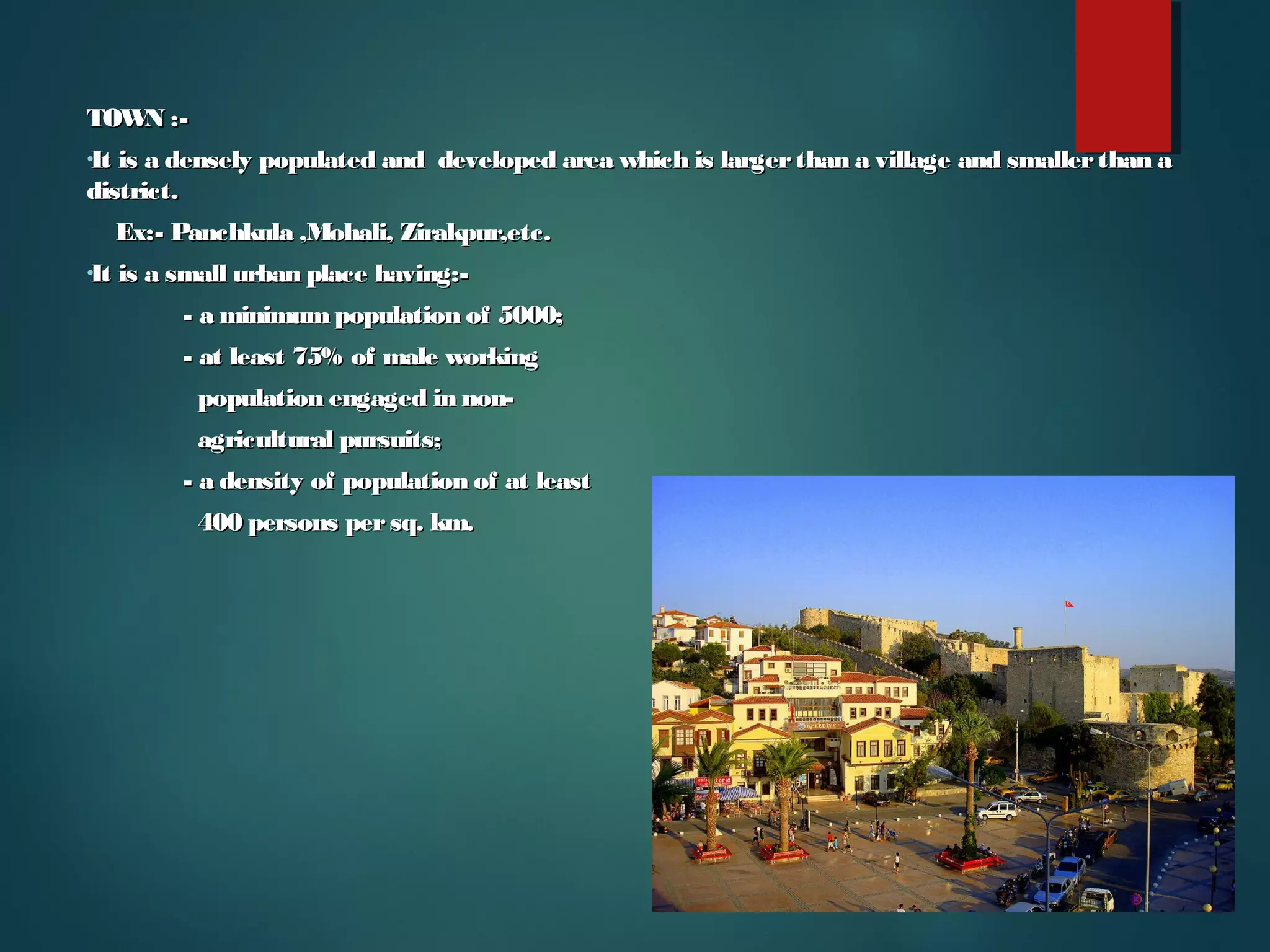 TOWN :-

•It is a densely populated and developed area which is larger than a village and smaller than a district.

Ex:- Panchkula ,Mohali, Zirakpur,etc.

•It is a small urban place having:-

- a minimum population of 5000;

- at least 75% of male working population engaged in non-agricultural pursuits;

- a density of population of at least 400 persons per sq. km.